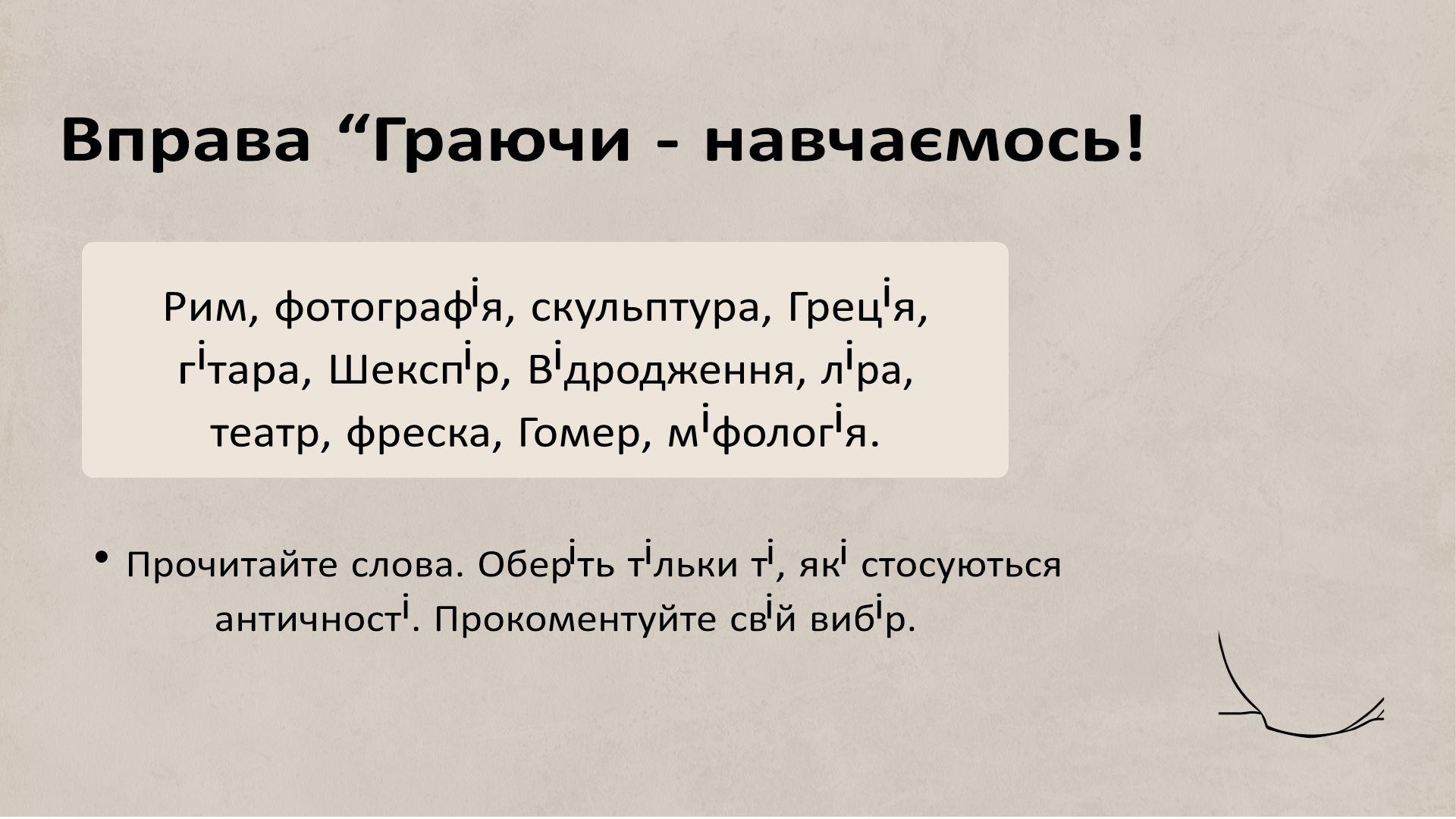 Вправа “Граючи - навчаємось!

Рим, фотографія, скульптура, Греція, гітара, Шекспір, Відродження, ліра, театр, фреска, Гомер, міфологія.

• Прочитайте слова. Оберіть тільки ті, які стосуються античності. Прокоментуйте свій вибір.